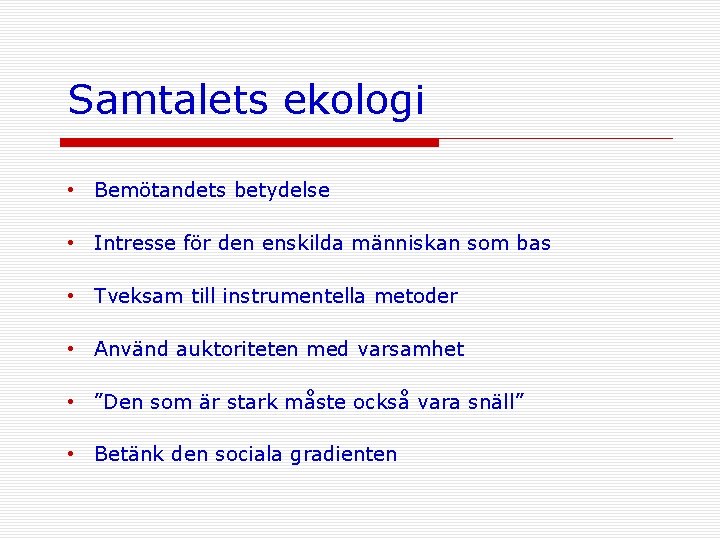 Samtalets ekologi

• Bemötandets betydelse
• Intresse för den enskilda människan som bas
• Tveksam till instrumentella metoder
• Använd auktoriteten med varsamhet
• ”Den som är stark måste också vara snäll”
• Betänk den sociala gradienten